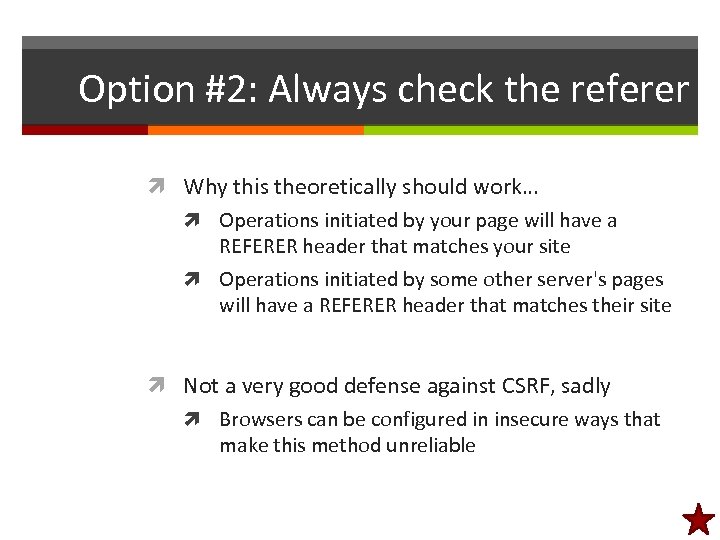 Option #2: Always check the referer

Why this theoretically should work…

Operations initiated by your page will have a REFERER header that matches your site

Operations initiated by some other server's pages will have a REFERER header that matches their site

Not a very good defense against CSRF, sadly

Browsers can be configured in insecure ways that make this method unreliable